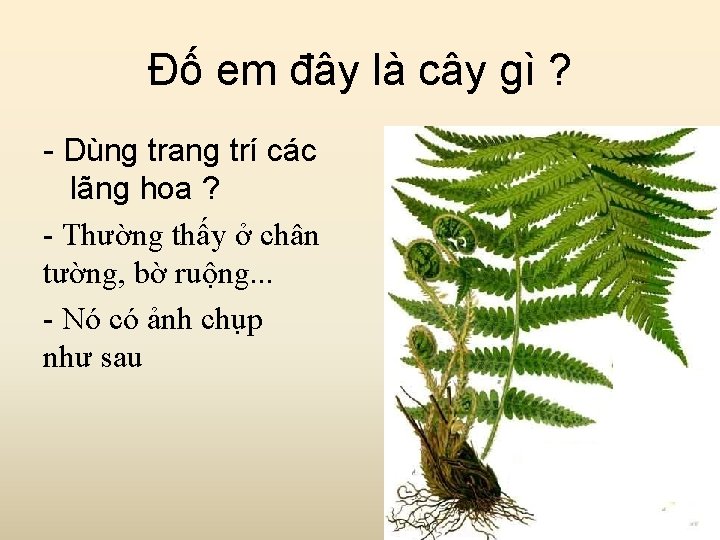 Đố em đây là cây gì ?

- Dùng trang trí các lãng hoa ?

- Thường thấy ở chân tường, bờ ruộng...

- Nó có ảnh chụp như sau